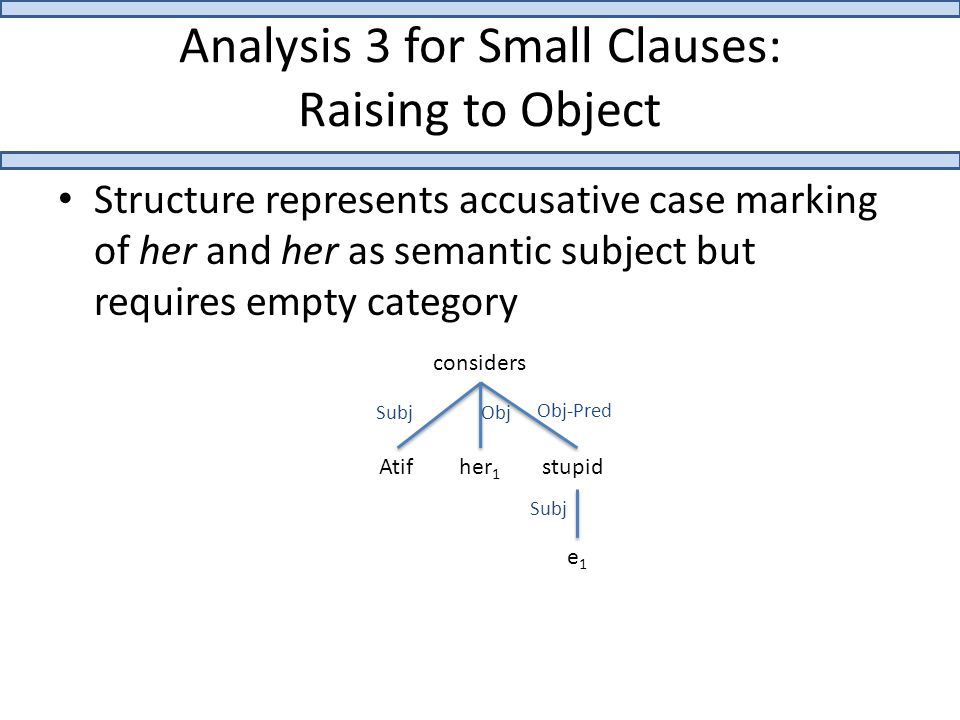 Analysis 3 for Small Clauses:
Raising to Object

• Structure represents accusative case marking of her and her as semantic subject but requires empty category

considers

Subj Obj Obj-Pred

Atif her$_1$ stupid

Subj

e$_1$